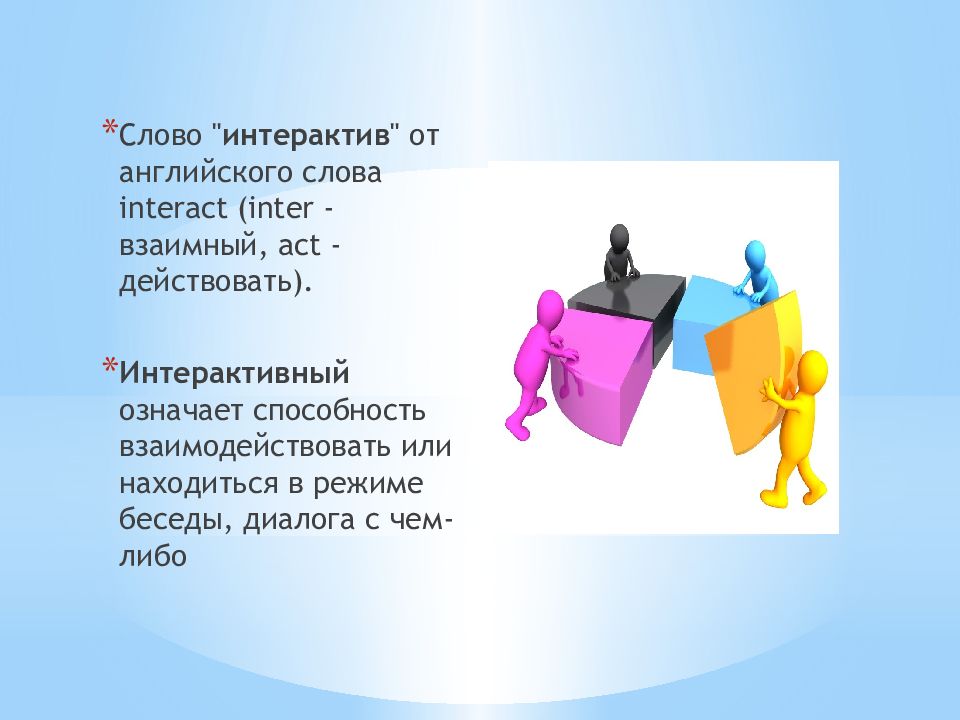 *Слово "интерактив" от английского слова interact (inter - взаимный, act - действовать).

*Интерактивный означает способность взаимодействовать или находиться в режиме беседы, диалога с чем-либо